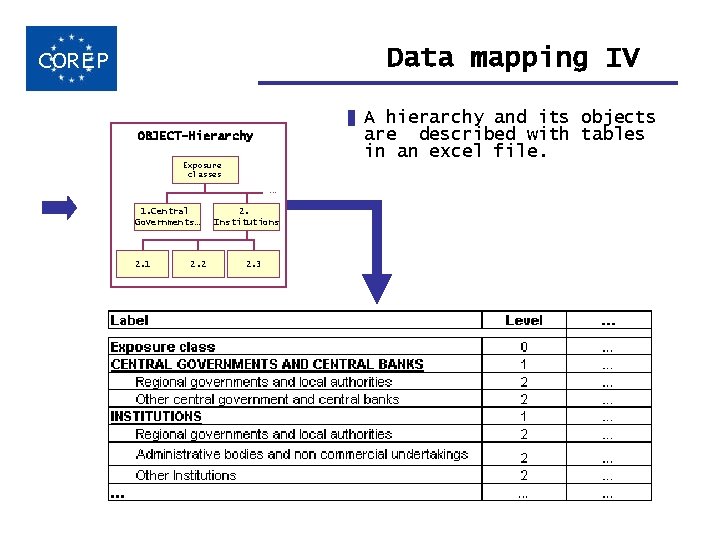 COREP

Data mapping IV

A hierarchy and its objects are described with tables in an excel file.

OBJECT-Hierarchy

Exposure classes

...

1.Central Governments...

2. Institutions

2.1

2.2

2.3

| Label | Level | ... |
|---|---|---|
| Exposure class | 0 | ... |
| CENTRAL GOVERNMENTS AND CENTRAL BANKS | 1 | ... |
| Regional governments and local authorities | 2 | ... |
| Other central government and central banks | 2 | ... |
| INSTITUTIONS | 1 | ... |
| Regional governments and local authorities | 2 | ... |
| Administrative bodies and non commercial undertakings | 2 | ... |
| Other Institutions | 2 | ... |
| ... | ... | ... |